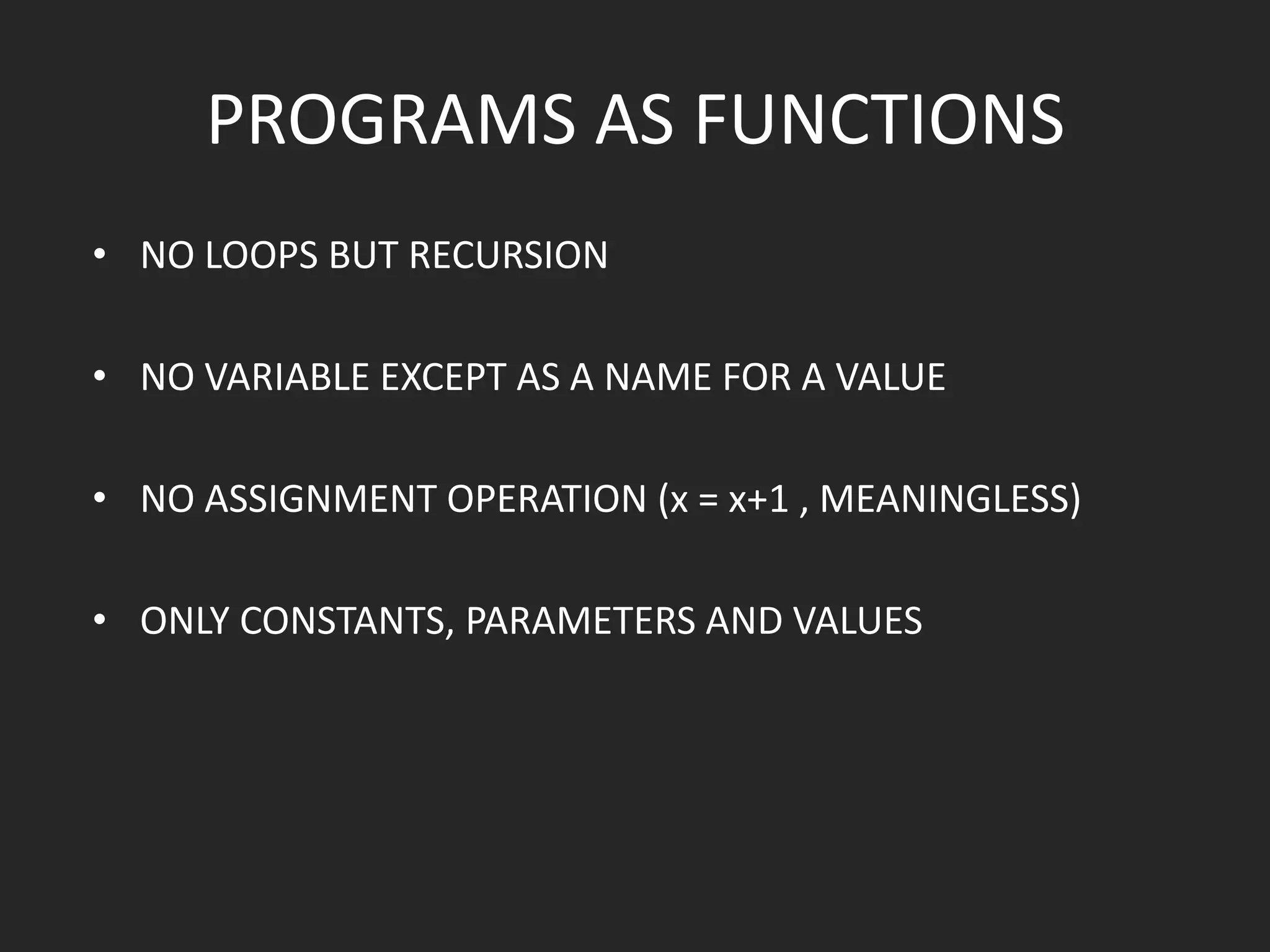 PROGRAMS AS FUNCTIONS

• NO LOOPS BUT RECURSION

• NO VARIABLE EXCEPT AS A NAME FOR A VALUE

• NO ASSIGNMENT OPERATION ($x = x+1$ , MEANINGLESS)

• ONLY CONSTANTS, PARAMETERS AND VALUES